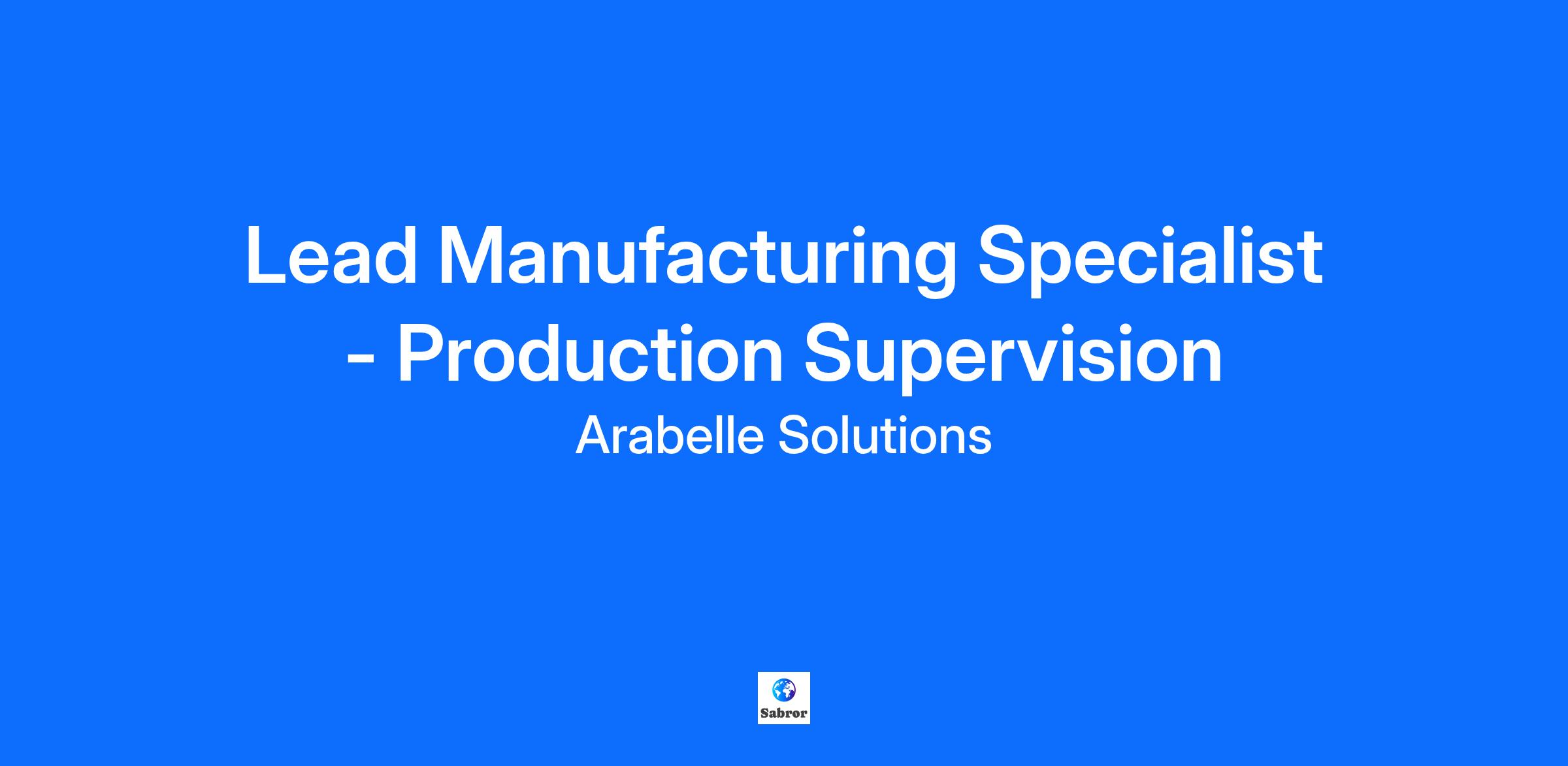 Lead Manufacturing Specialist - Production Supervision

Arabelle Solutions

Sabror